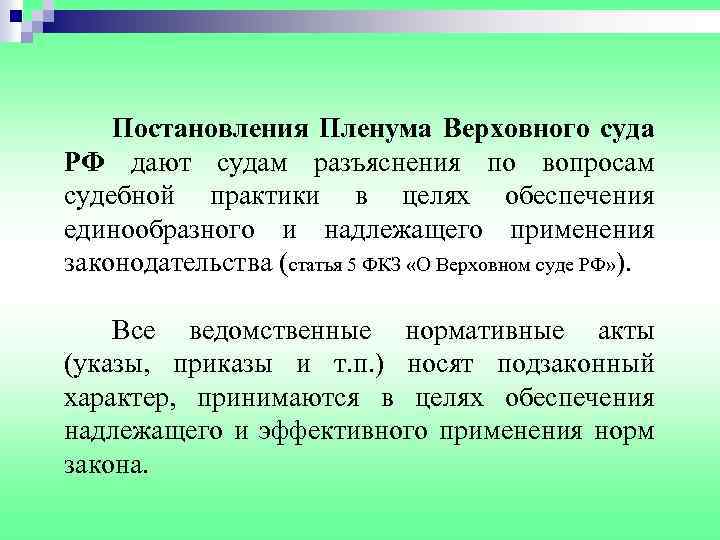 Постановления Пленума Верховного суда РФ дают судам разъяснения по вопросам судебной практики в целях обеспечения единообразного и надлежащего применения законодательства (статья 5 ФКЗ «О Верховном суде РФ»).

Все ведомственные нормативные акты (указы, приказы и т.п.) носят подзаконный характер, принимаются в целях обеспечения надлежащего и эффективного применения норм закона.